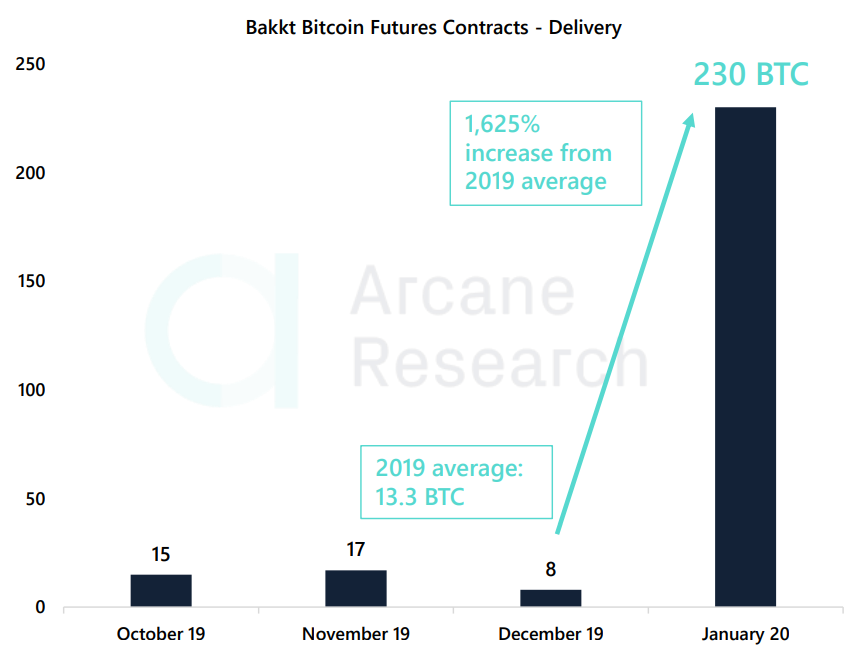 Bakkt Bitcoin Futures Contracts - Delivery

250

200

150

100

50

0

230 BTC

1,625% increase from 2019 average

Arcane Research

2019 average: 13.3 BTC

15

17

8

October 19

November 19

December 19

January 20